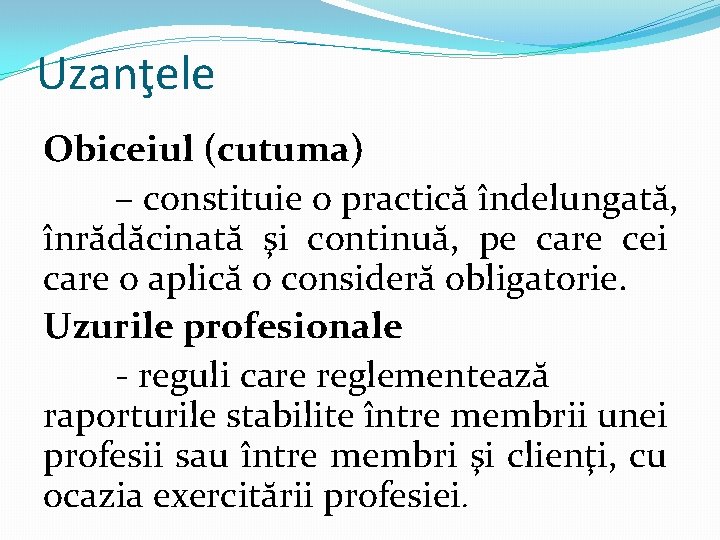 Uzanţele

Obiceiul (cutuma)

– constituie o practică îndelungată, înrădăcinată şi continuă, pe care cei care o aplică o consideră obligatorie.

Uzurile profesionale

- reguli care reglementează raporturile stabilite între membrii unei profesii sau între membri şi clienţi, cu ocazia exercitării profesiei.